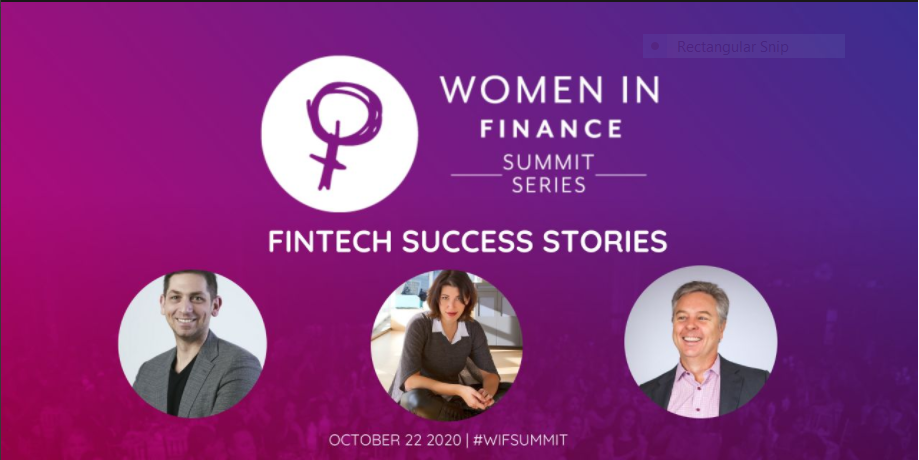 Rectangular Snip

WOMEN IN
FINANCE
SUMMIT
SERIES

FINTECH SUCCESS STORIES

OCTOBER 22 2020 | #WIFSUMMIT